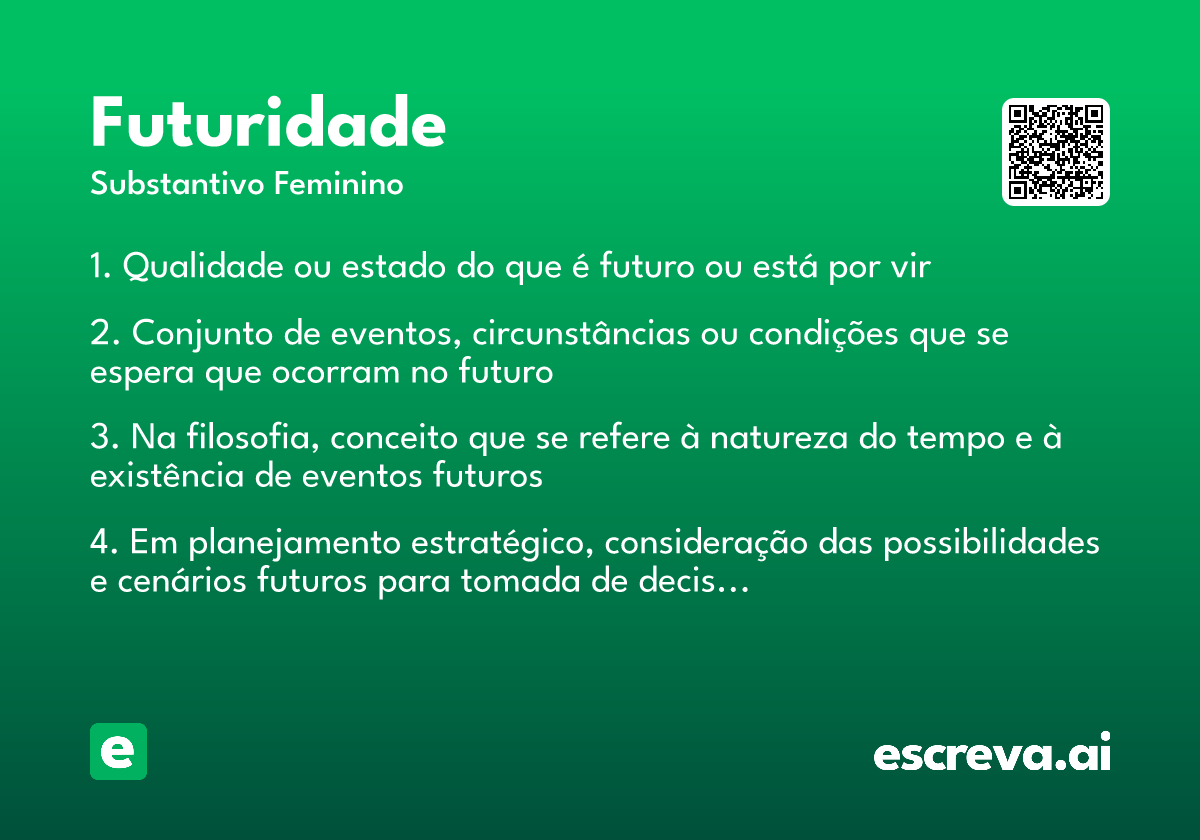 Futuridade
Substantivo Feminino

1. Qualidade ou estado do que é futuro ou está por vir

2. Conjunto de eventos, circunstâncias ou condições que se espera que ocorram no futuro

3. Na filosofia, conceito que se refere à natureza do tempo e à existência de eventos futuros

4. Em planejamento estratégico, consideração das possibilidades e cenários futuros para tomada de decis...

e

escreva.ai